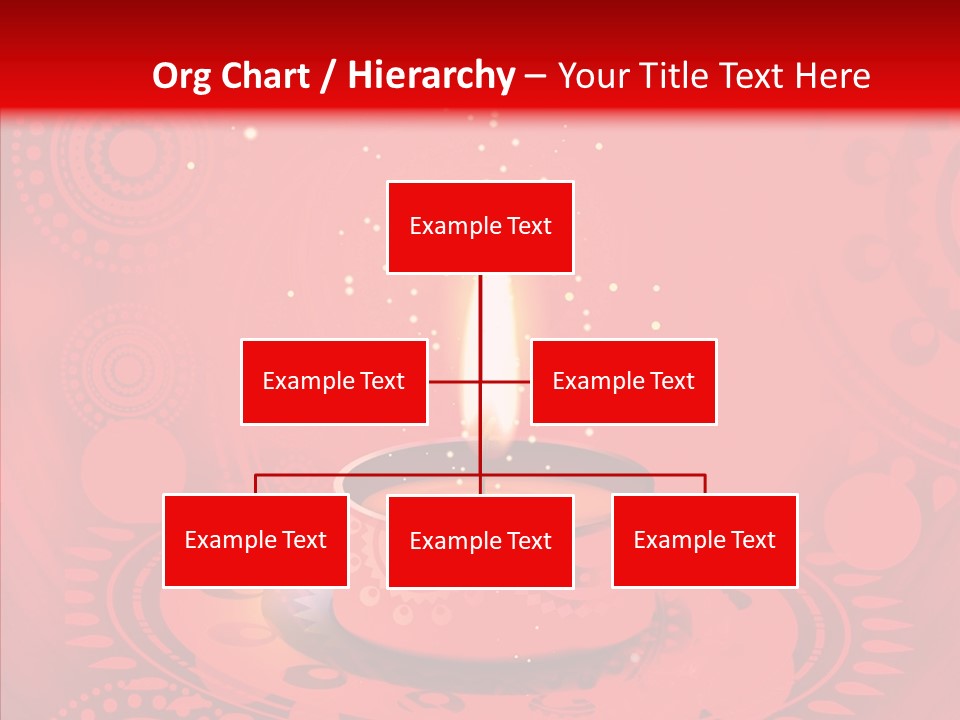 Org Chart / Hierarchy – Your Title Text Here

Example Text

Example Text

Example Text

Example Text

Example Text

Example Text